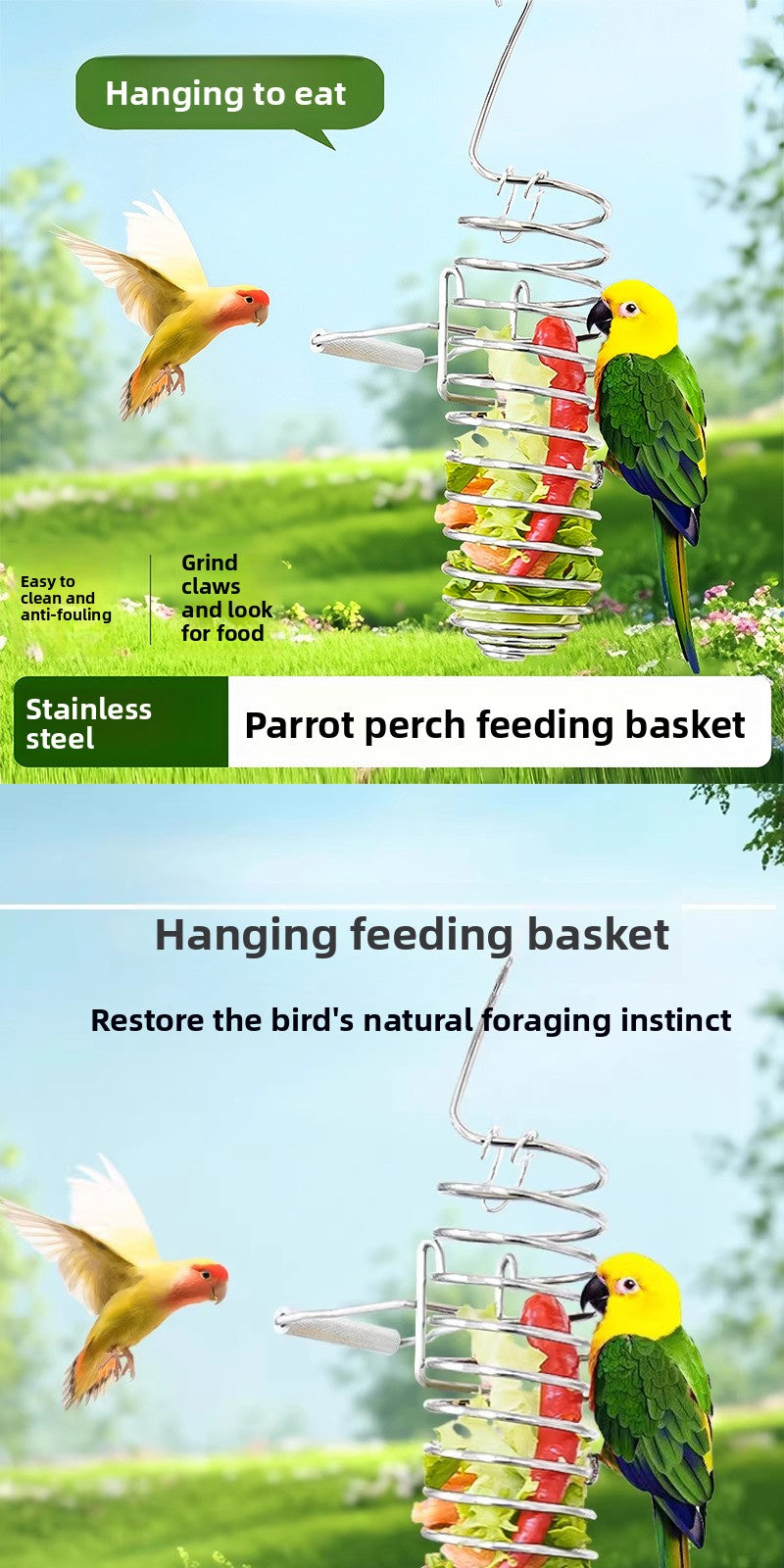 Hanging to eat

Easy to clean and anti-fouling

Grind claws and look for food

Stainless steel

Parrot perch feeding basket

Hanging feeding basket

Restore the bird's natural foraging instinct